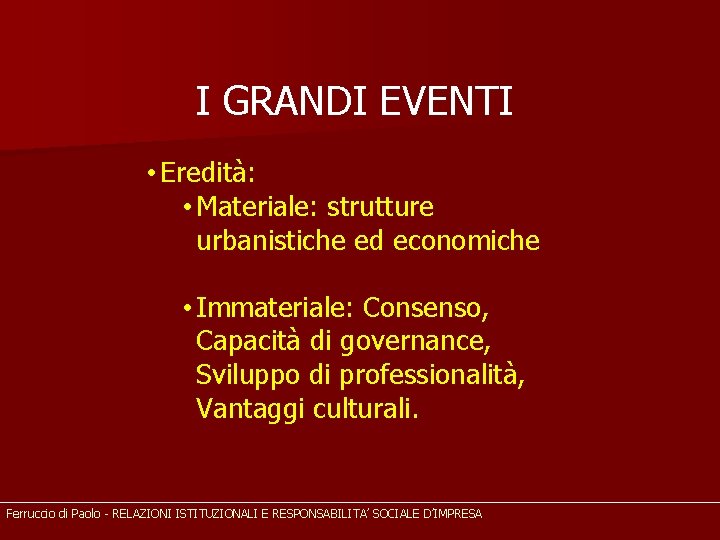 I GRANDI EVENTI

• Eredità:

• Materiale: strutture urbanistiche ed economiche

• Immateriale: Consenso, Capacità di governance, Sviluppo di professionalità, Vantaggi culturali.

Ferruccio di Paolo - RELAZIONI ISTITUZIONALI E RESPONSABILITA' SOCIALE D'IMPRESA